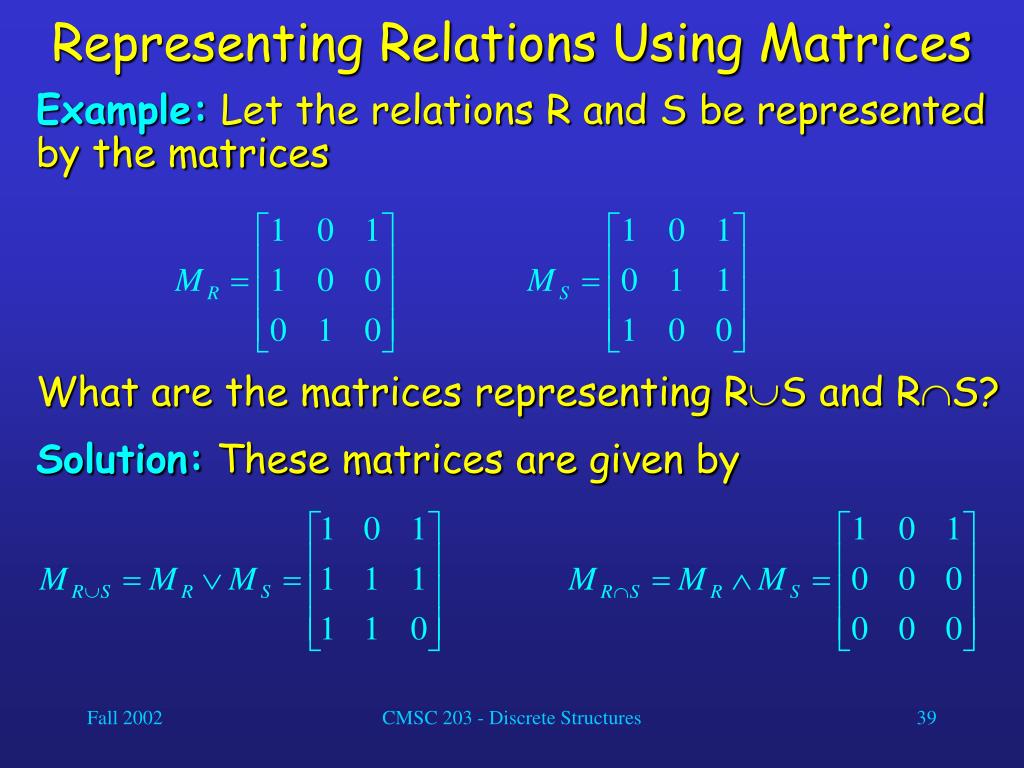 Representing Relations Using Matrices

Example: Let the relations R and S be represented by the matrices

$M_R = \begin{bmatrix} 1 & 0 & 1 \\ 1 & 0 & 0 \\ 0 & 1 & 0 \end{bmatrix}$ $M_S = \begin{bmatrix} 1 & 0 & 1 \\ 0 & 1 & 1 \\ 1 & 0 & 0 \end{bmatrix}$

What are the matrices representing R$\cup$S and R$\cap$S?

Solution: These matrices are given by

$M_{R \cup S} = M_R \vee M_S = \begin{bmatrix} 1 & 0 & 1 \\ 1 & 1 & 1 \\ 1 & 1 & 0 \end{bmatrix}$ $M_{R \cap S} = M_R \wedge M_S = \begin{bmatrix} 1 & 0 & 1 \\ 0 & 0 & 0 \\ 0 & 0 & 0 \end{bmatrix}$

Fall 2002

CMSC 203 - Discrete Structures

39